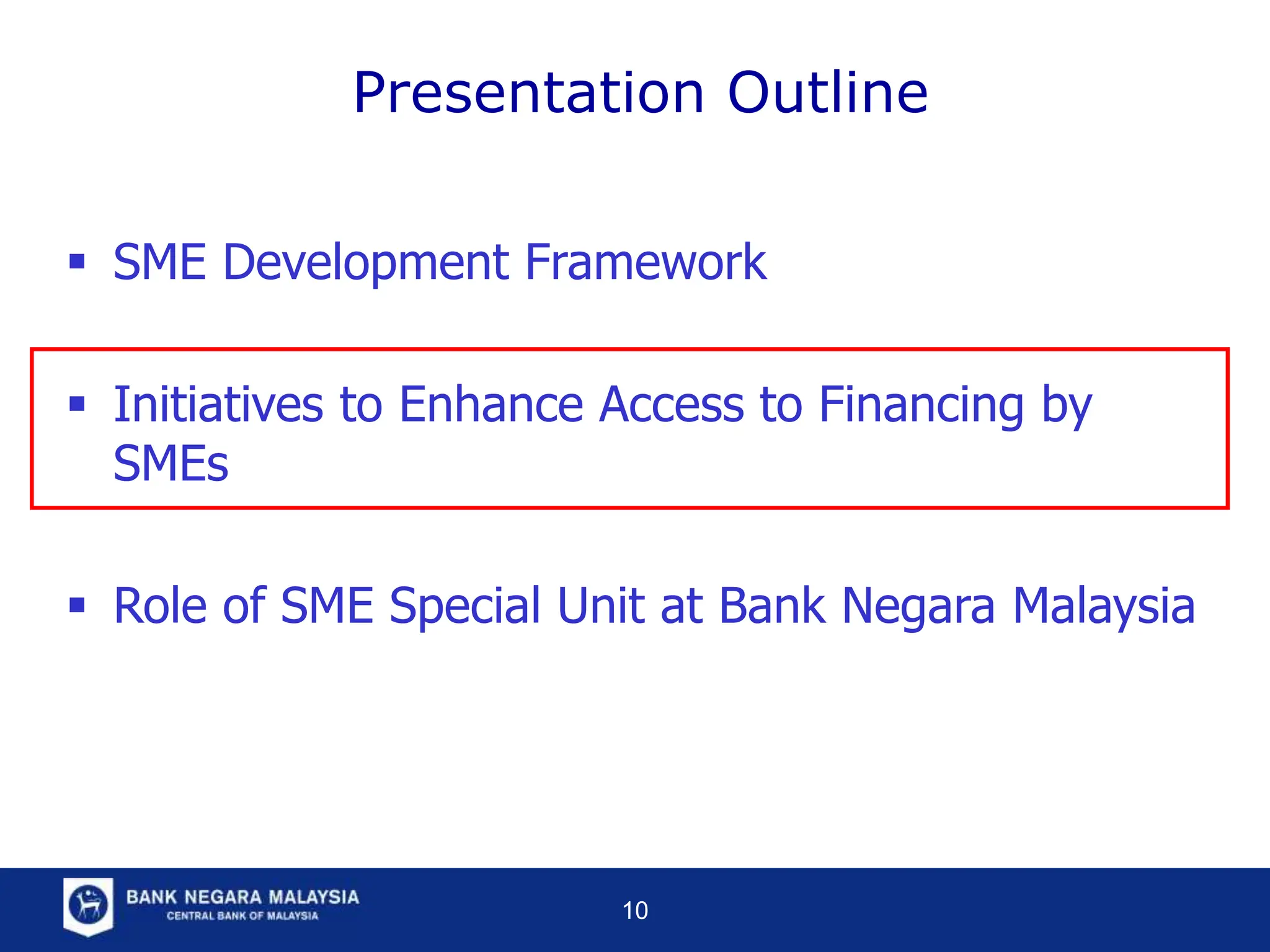 Presentation Outline

▪ SME Development Framework

▪ Initiatives to Enhance Access to Financing by SMEs

▪ Role of SME Special Unit at Bank Negara Malaysia

BANK NEGARA MALAYSIA
CENTRAL BANK OF MALAYSIA

10